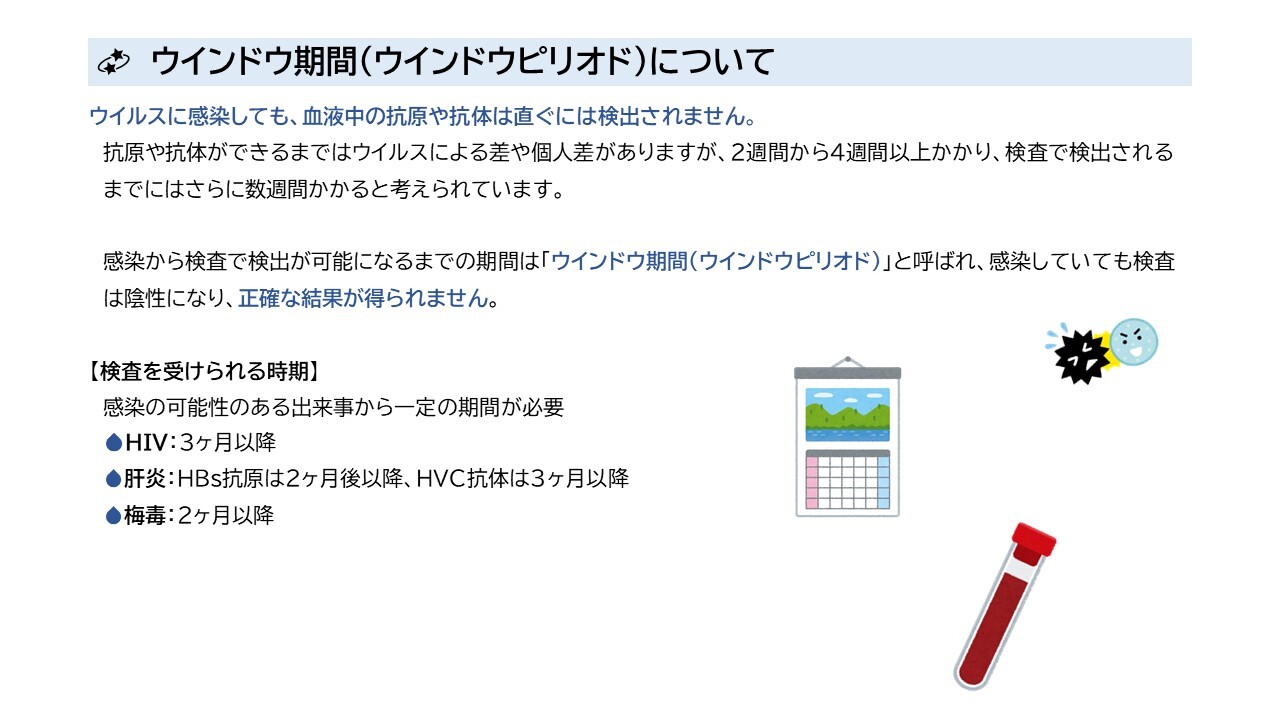 ウインドウ期間(ウインドウピリオド)について

ウイルスに感染しても、血液中の抗原や抗体は直ぐには検出されません。

抗原や抗体ができるまではウイルスによる差や個人差がありますが、2週間から4週間以上かかり、検査で検出されるまでにはさらに数週間かかると考えられています。

感染から検査で検出が可能になるまでの期間は「ウインドウ期間(ウインドウピリオド)」と呼ばれ、感染していても検査は陰性になり、正確な結果が得られません。

【検査を受けられる時期】

感染の可能性のある出来事から一定の期間が必要

HIV:3ヶ月以降

肝炎:HBs抗原は2ヶ月後以降、HVC抗体は3ヶ月以降

梅毒:2ヶ月以降